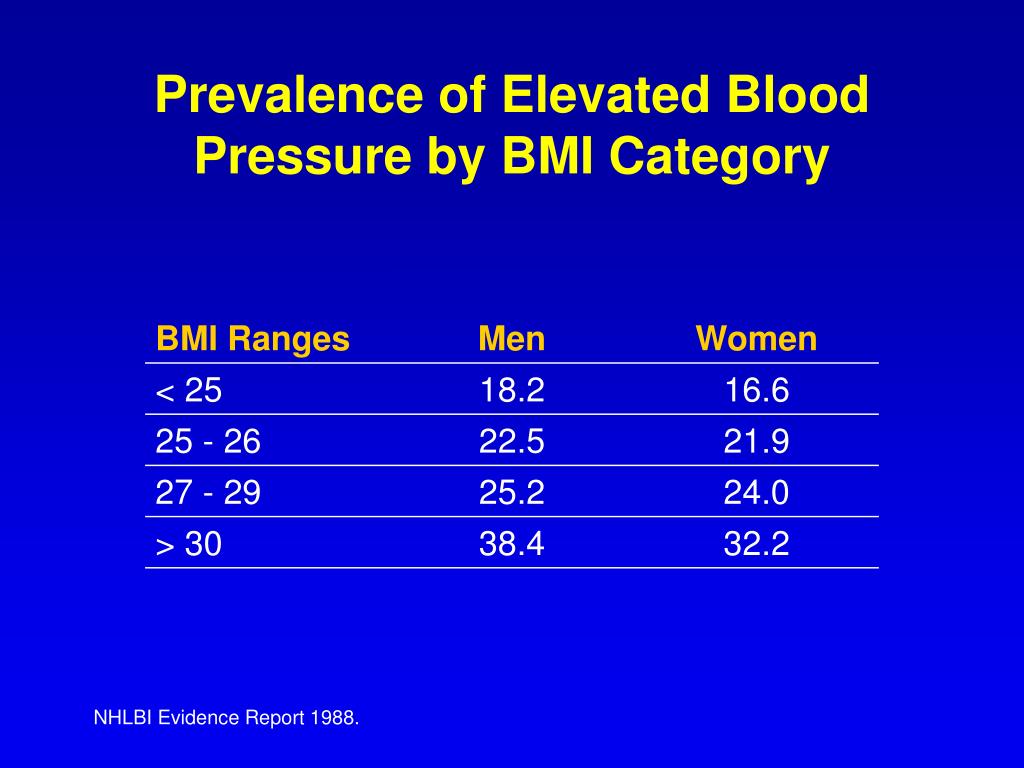 Prevalence of Elevated Blood Pressure by BMI Category

| BMI Ranges | Men | Women |
|---|---|---|
| < 25 | 18.2 | 16.6 |
| 25 - 26 | 22.5 | 21.9 |
| 27 - 29 | 25.2 | 24.0 |
| > 30 | 38.4 | 32.2 |

NHLBI Evidence Report 1988.